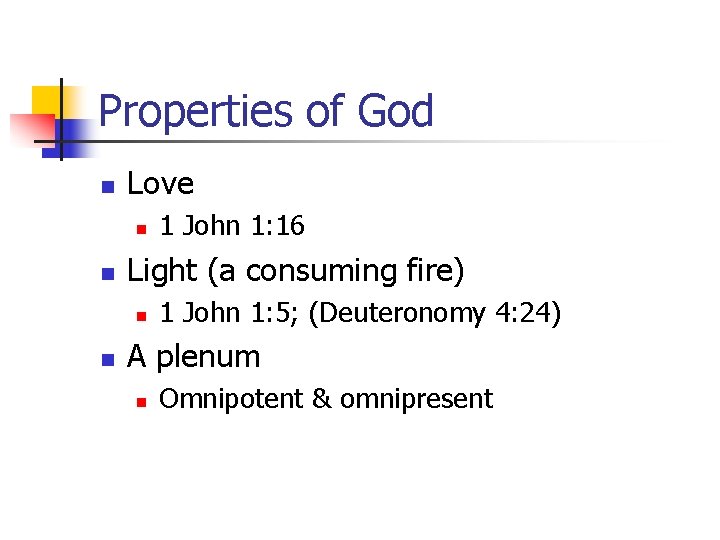 Properties of God

- Love
  - 1 John 1:16
- Light (a consuming fire)
  - 1 John 1:5; (Deuteronomy 4:24)
- A plenum
  - Omnipotent & omnipresent